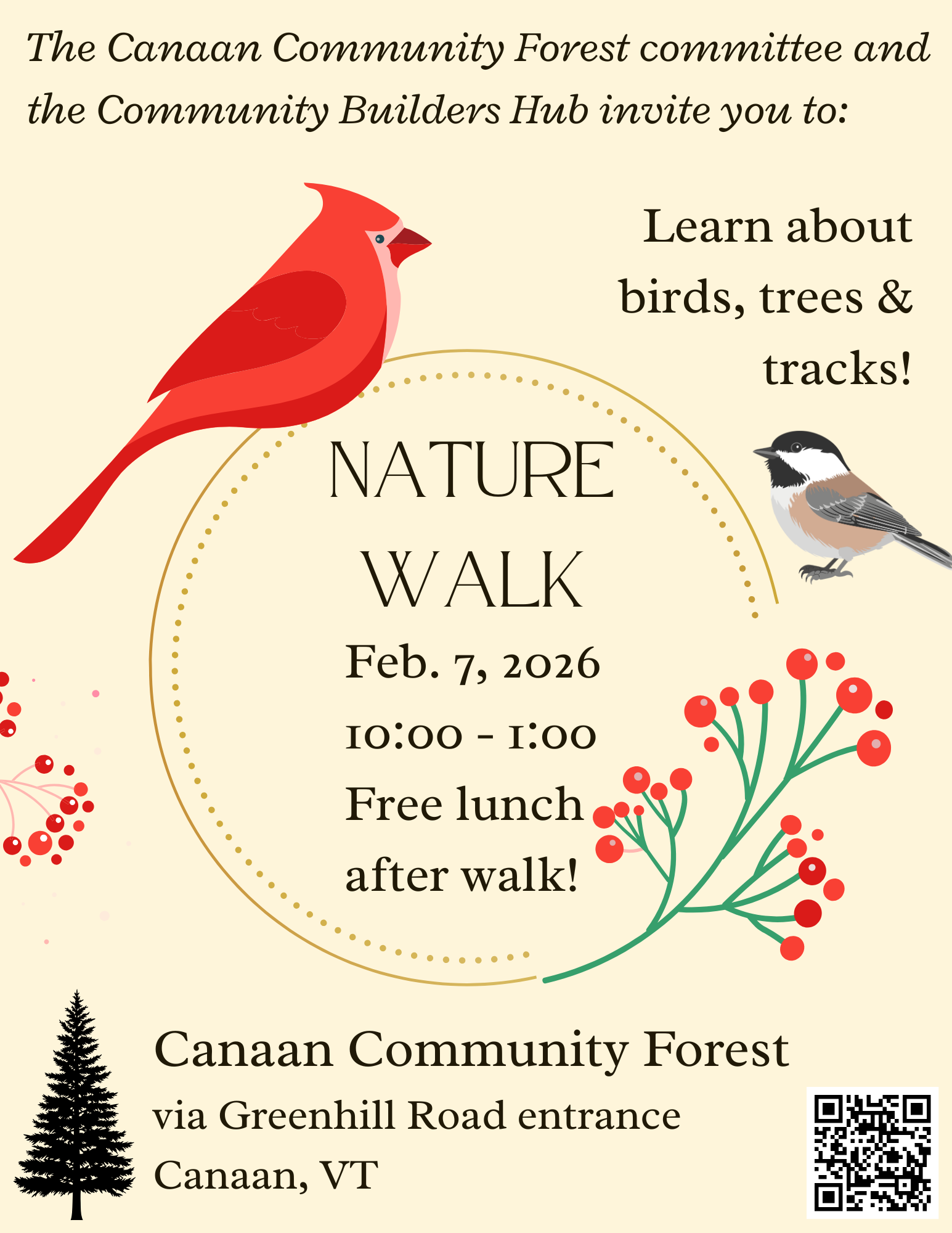 The Canaan Community Forest committee and the Community Builders Hub invite you to:

Learn about birds, trees & tracks!

NATURE WALK

Feb. 7, 2026

10:00 - 1:00

Free lunch after walk!

Canaan Community Forest

via Greenhill Road entrance

Canaan, VT